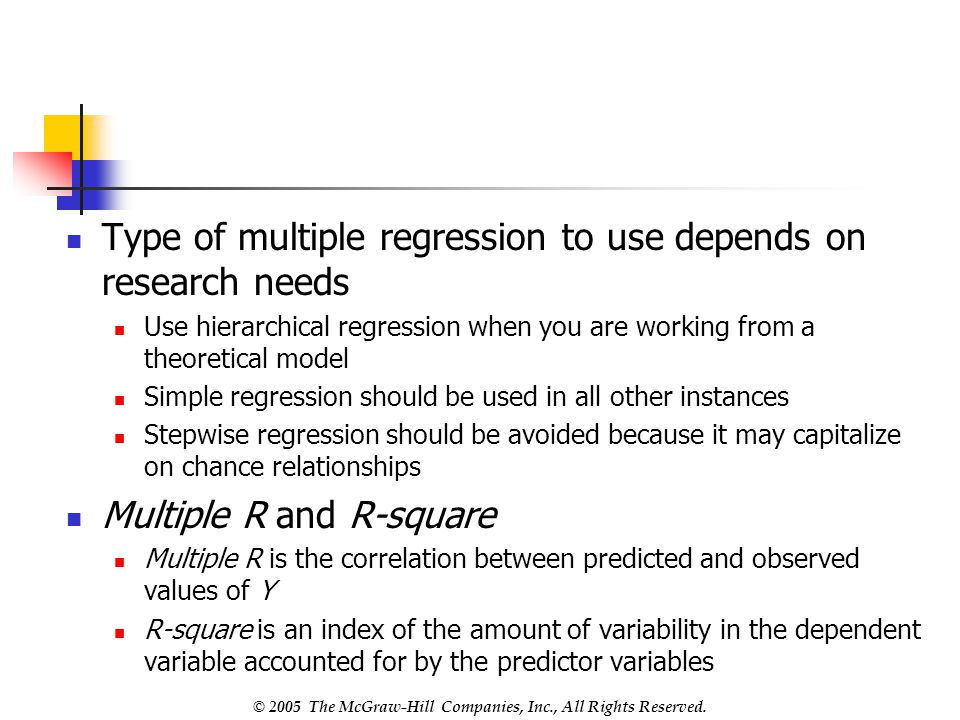 Type of multiple regression to use depends on research needs

Use hierarchical regression when you are working from a theoretical model

Simple regression should be used in all other instances

Stepwise regression should be avoided because it may capitalize on chance relationships

Multiple R and R-square

Multiple R is the correlation between predicted and observed values of Y

R-square is an index of the amount of variability in the dependent variable accounted for by the predictor variables

© 2005 The McGraw-Hill Companies, Inc., All Rights Reserved.